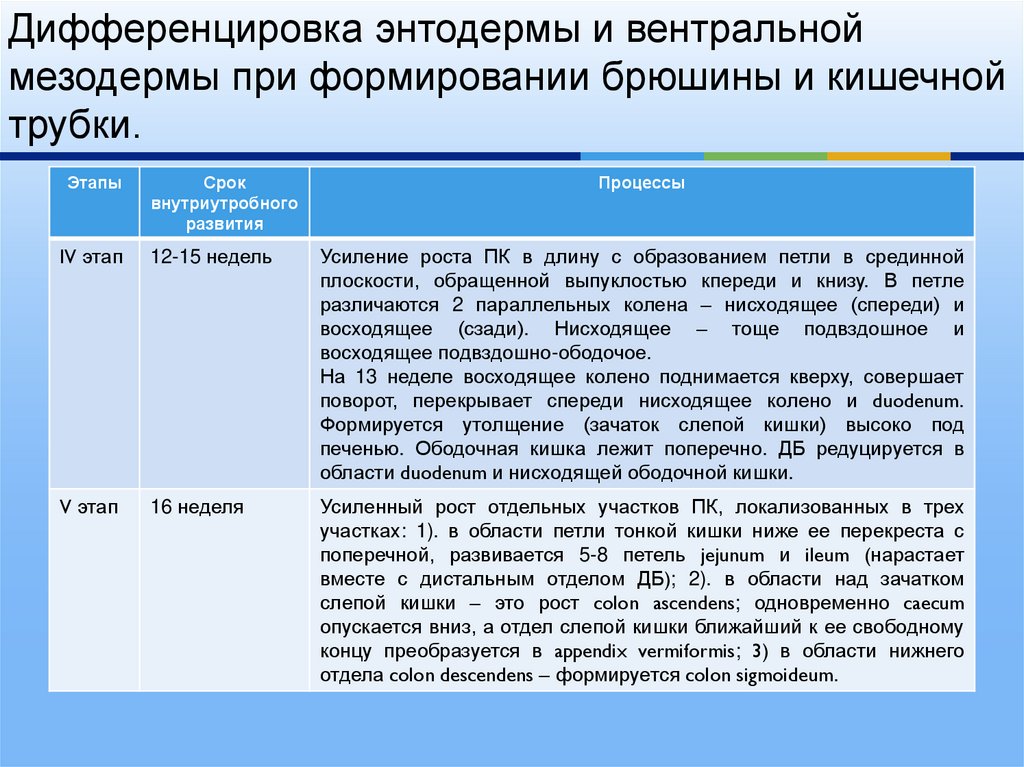 Дифференцировка энтодермы и вентральной мезодермы при формировании брюшины и кишечной трубки.

| Этапы | Срок внутриутробного развития | Процессы |
|---|---|---|
| IV этап | 12-15 недель | Усиление роста ПК в длину с образованием петли в срединной плоскости, обращенной выпуклостью кпереди и книзу. В петле различаются 2 параллельных колена – нисходящее (спереди) и восходящее (сзади). Нисходящее – тоще подвздошное и восходящее подвздошно-ободочое. На 13 неделе восходящее колено поднимается кверху, совершает поворот, перекрывает спереди нисходящее колено и duodenum. Формируется утолщение (зачаток слепой кишки) высоко под печенью. Ободочная кишка лежит поперечно. ДБ редуцируется в области duodenum и нисходящей ободочной кишки. |
| V этап | 16 неделя | Усиленный рост отдельных участков ПК, локализованных в трех участках: 1). в области петли тонкой кишки ниже ее перекреста с поперечной, развивается 5-8 петель jejunum и ileum (нарастает вместе с дистальным отделом ДБ); 2). в области над зачатком слепой кишки – это рост colon ascendens; одновременно caecum опускается вниз, а отдел слепой кишки ближайший к ее свободному концу преобразуется в appendix vermiformis; 3) в области нижнего отдела colon descendens – формируется colon sigmoideum. |